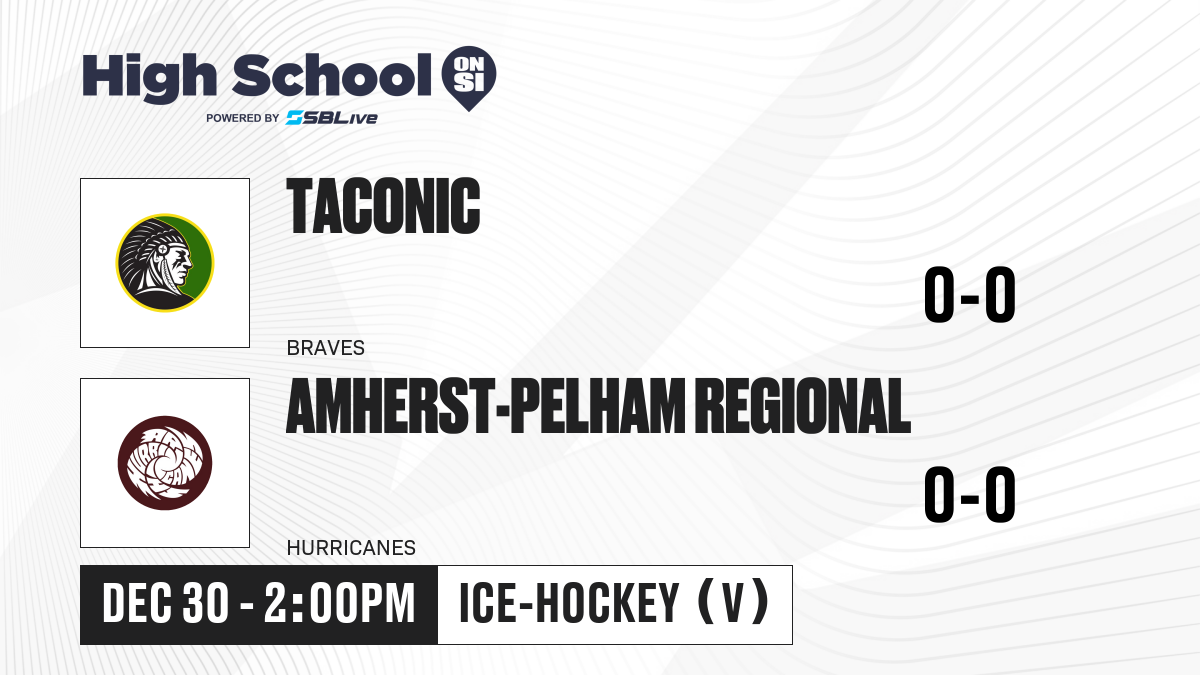 High School ON SI
POWERED BY SBLive

TACONIC
0-0
BRAVES

AMHERST-PELHAM REGIONAL
0-0
HURRICANES

DEC 30 - 2:00PM
ICE-HOCKEY (V)